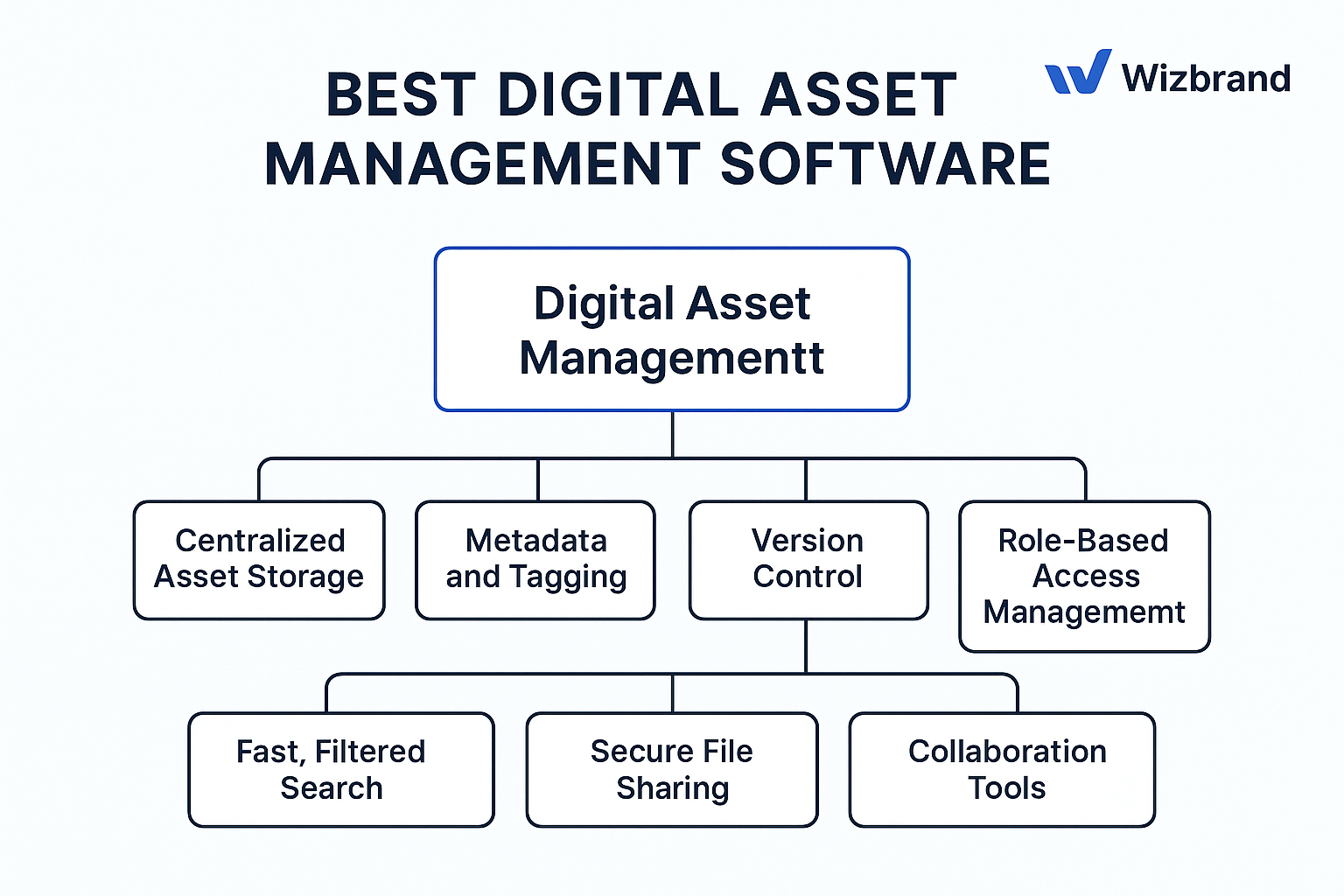 BEST DIGITAL ASSET MANAGEMENT SOFTWARE

Wizbrand

Digital Asset Managementt

Centralized Asset Storage

Metadata and Tagging

Version Control

Role-Based Access Managememt

Fast, Filtered Search

Secure File Sharing

Collaboration Tools